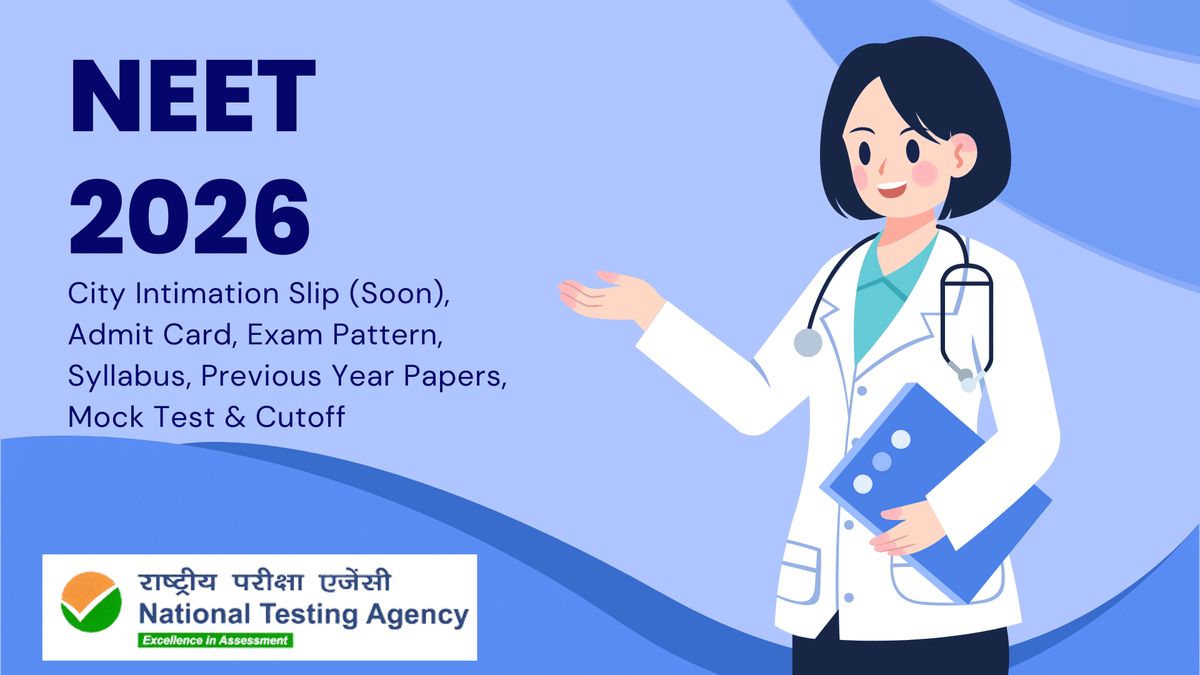 NEET
2026

City Intimation Slip (Soon), Admit Card, Exam Pattern, Syllabus, Previous Year Papers, Mock Test & Cutoff

राष्ट्रीय परीक्षा एजेंसी
National Testing Agency
Excellence in Assessment